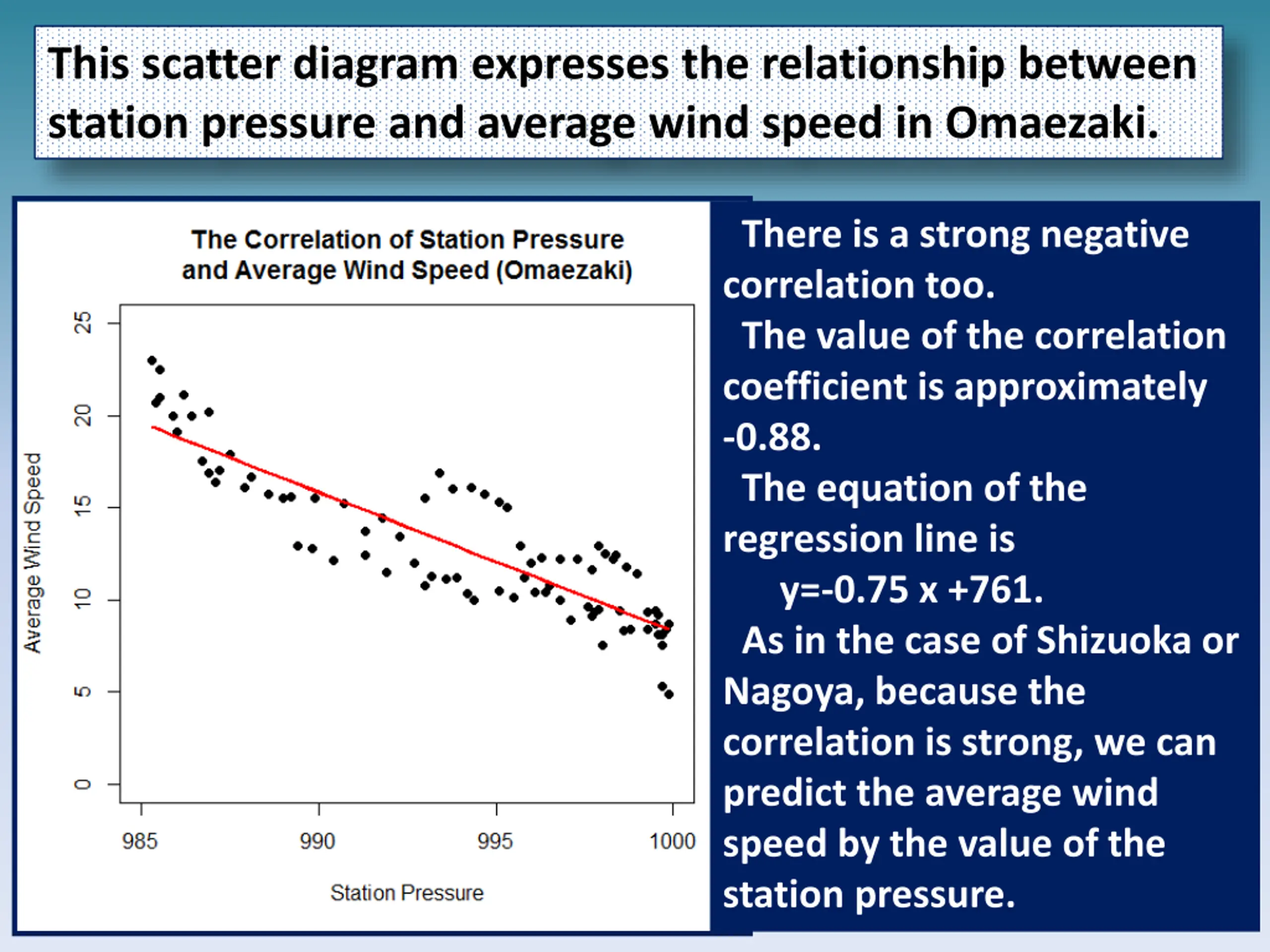 This scatter diagram expresses the relationship between station pressure and average wind speed in Omaezaki.

The Correlation of Station Pressure and Average Wind Speed (Omaezaki)

Average Wind Speed

0
5
10
15
20
25

985
990
995
1000

Station Pressure

There is a strong negative correlation too.

The value of the correlation coefficient is approximately -0.88.

The equation of the regression line is

y=-0.75 x +761.

As in the case of Shizuoka or Nagoya, because the correlation is strong, we can predict the average wind speed by the value of the station pressure.